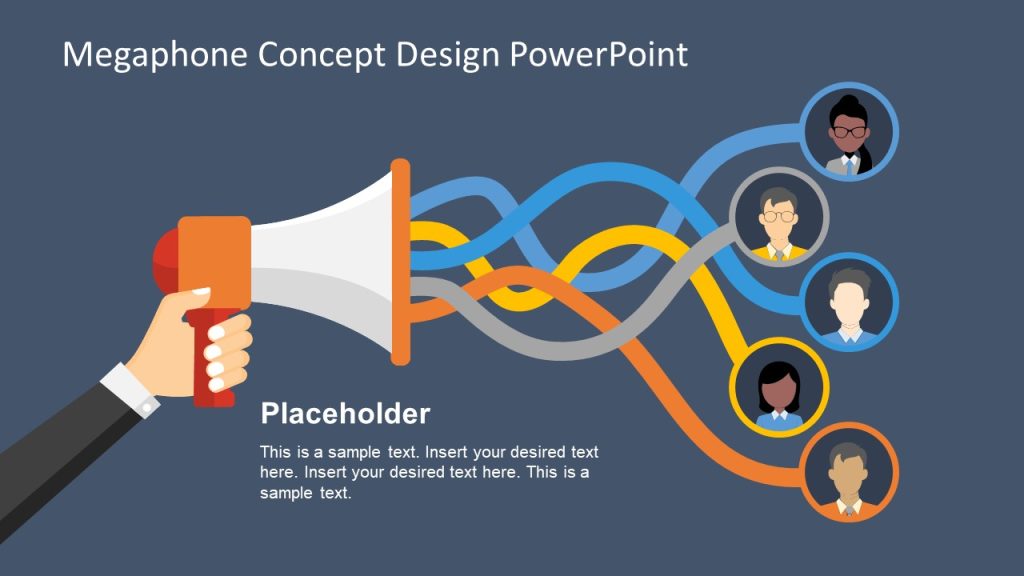 Megaphone Concept Design PowerPoint

Placeholder

This is a sample text. Insert your desired text here. Insert your desired text here. This is a sample text.